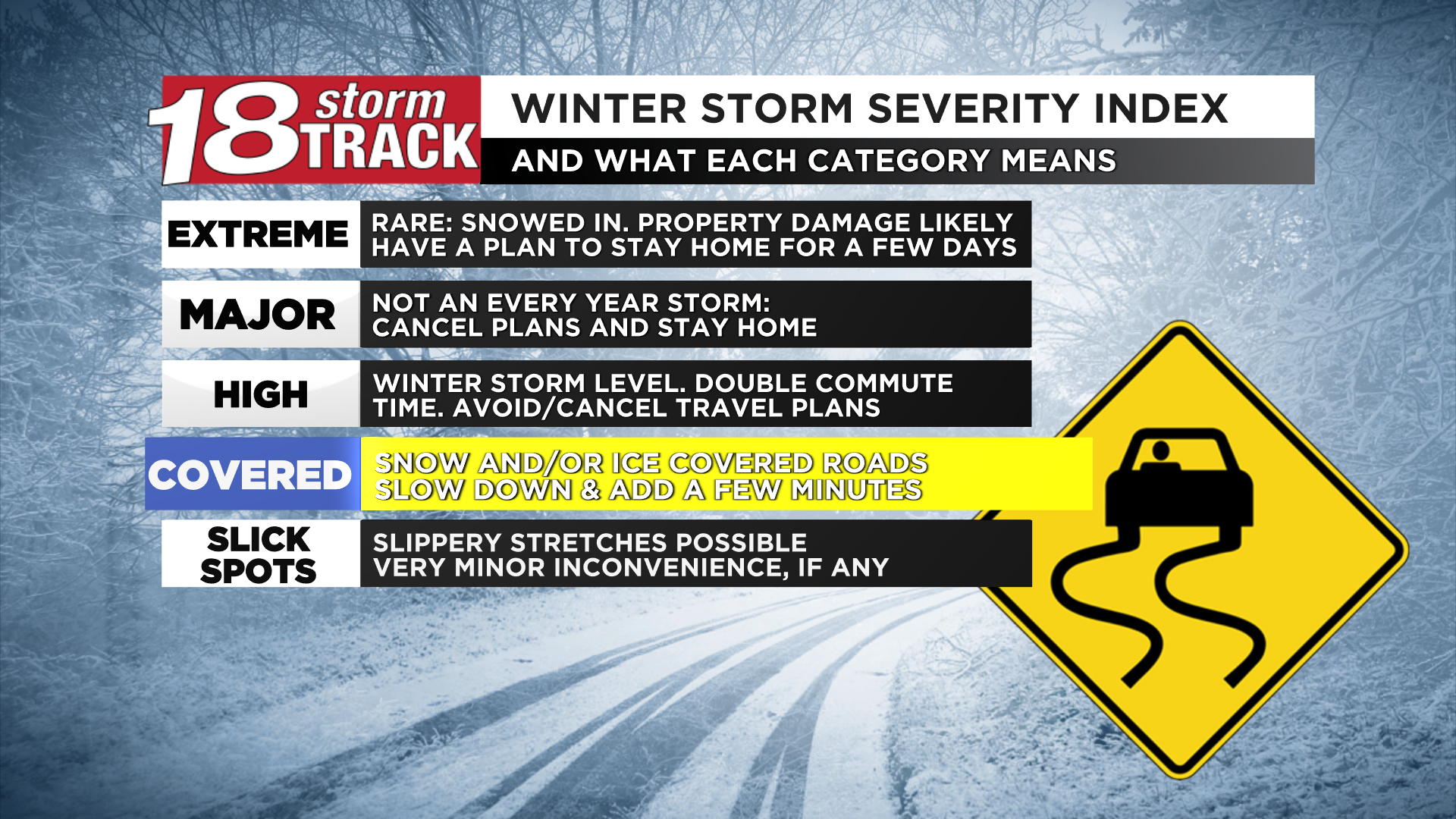 18 storm TRACK

WINTER STORM SEVERITY INDEX

AND WHAT EACH CATEGORY MEANS

| | |
|---|---|
| EXTREME | RARE: SNOWED IN. PROPERTY DAMAGE LIKELY HAVE A PLAN TO STAY HOME FOR A FEW DAYS |
| MAJOR | NOT AN EVERY YEAR STORM: CANCEL PLANS AND STAY HOME |
| HIGH | WINTER STORM LEVEL. DOUBLE COMMUTE TIME. AVOID/CANCEL TRAVEL PLANS |
| COVERED | SNOW AND/OR ICE COVERED ROADS SLOW DOWN & ADD A FEW MINUTES |
| SLICK SPOTS | SLIPPERY STRETCHES POSSIBLE VERY MINOR INCONVENIENCE, IF ANY |